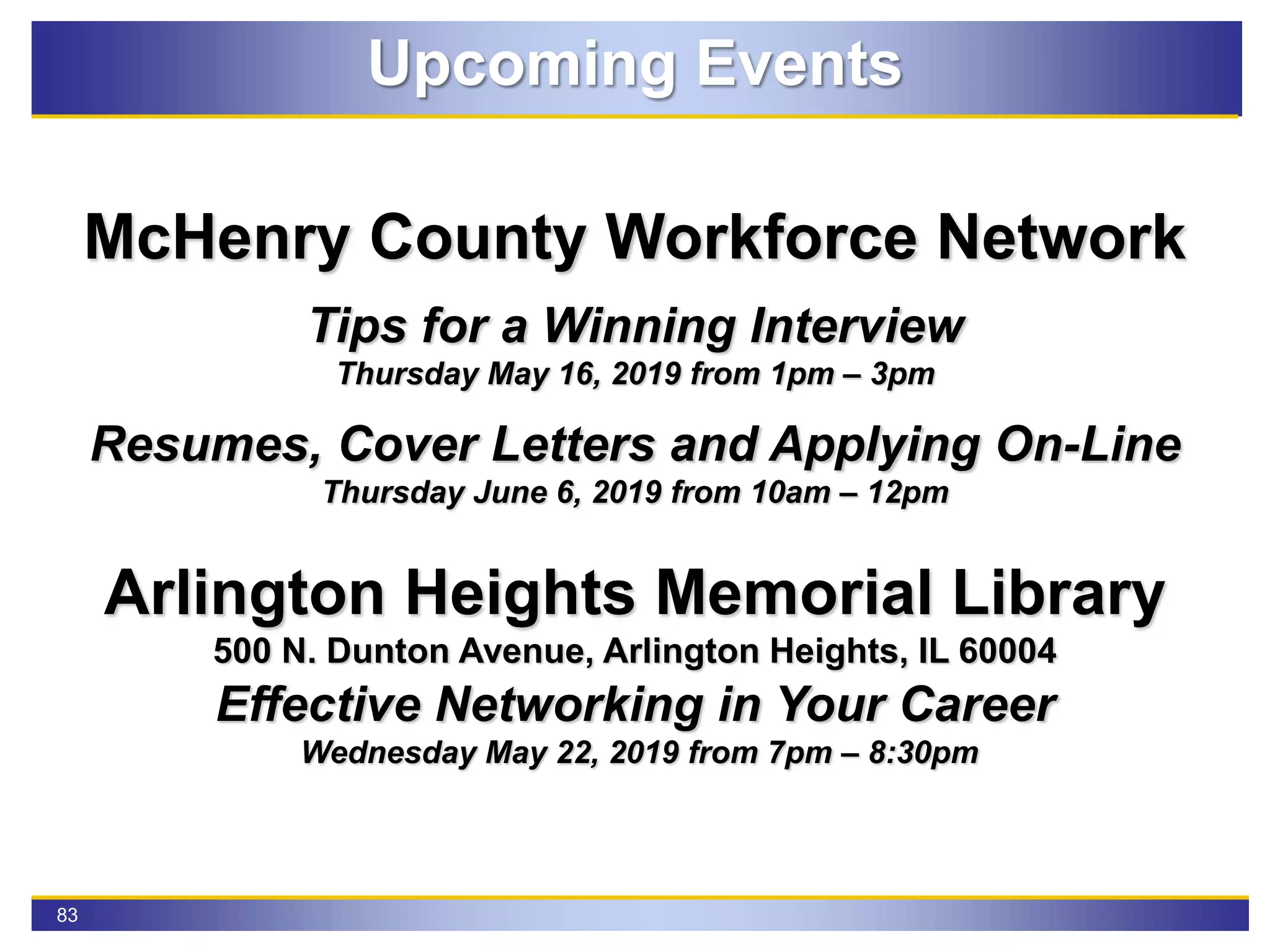 Upcoming Events

McHenry County Workforce Network

Tips for a Winning Interview
Thursday May 16, 2019 from 1pm – 3pm

Resumes, Cover Letters and Applying On-Line
Thursday June 6, 2019 from 10am – 12pm

Arlington Heights Memorial Library
500 N. Dunton Avenue, Arlington Heights, IL 60004
Effective Networking in Your Career
Wednesday May 22, 2019 from 7pm – 8:30pm

83